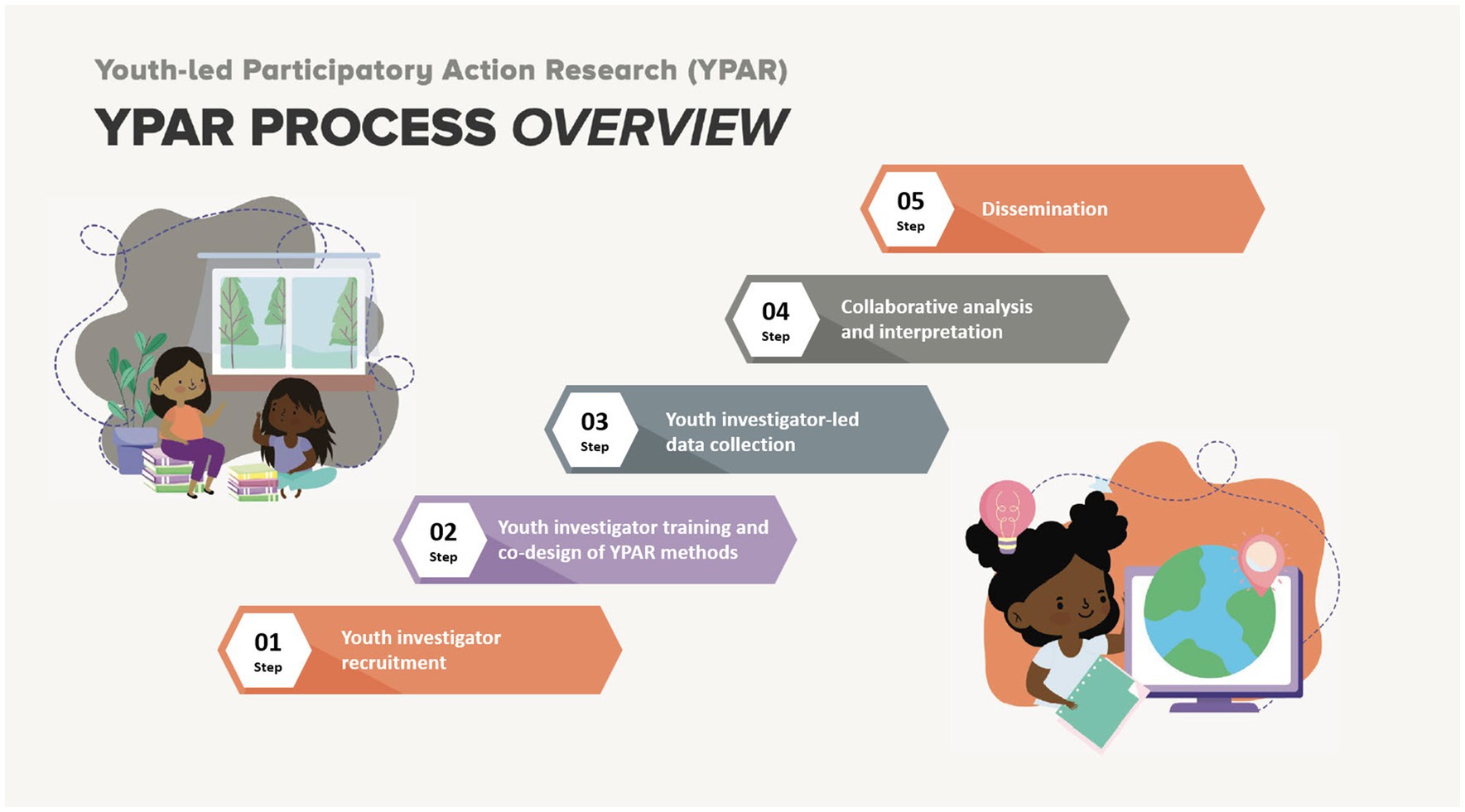 Youth-led Participatory Action Research (YPAR)

YPAR PROCESS OVERVIEW

05 Step Dissemination

04 Step Collaborative analysis and interpretation

03 Step Youth investigator-led data collection

02 Step Youth investigator training and co-design of YPAR methods

01 Step Youth investigator recruitment